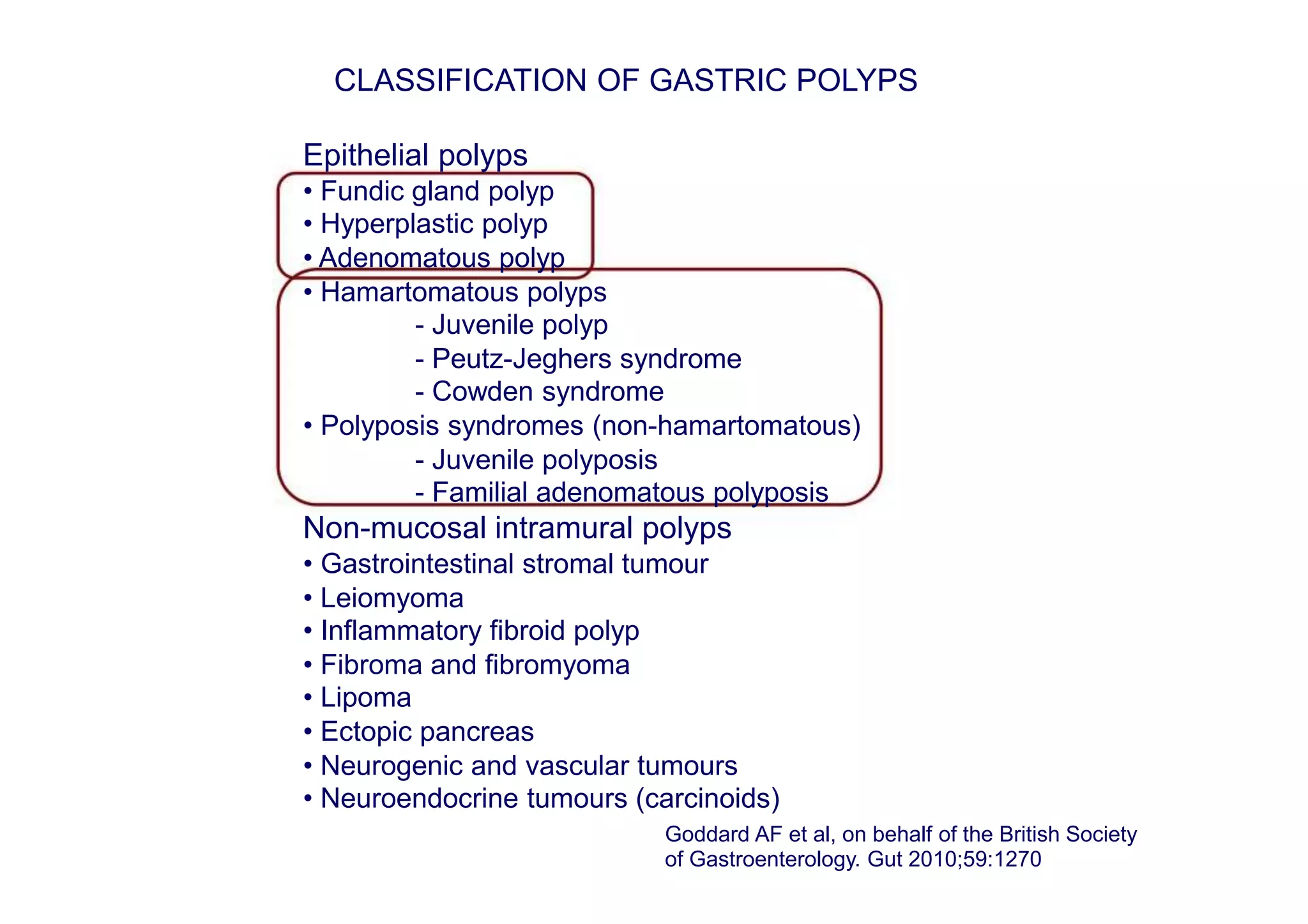 CLASSIFICATION OF GASTRIC POLYPS

Epithelial polyps
• Fundic gland polyp
• Hyperplastic polyp
• Adenomatous polyp
• Hamartomatous polyps
- Juvenile polyp
- Peutz-Jeghers syndrome
- Cowden syndrome
• Polyposis syndromes (non-hamartomatous)
- Juvenile polyposis
- Familial adenomatous polyposis

Non-mucosal intramural polyps
• Gastrointestinal stromal tumour
• Leiomyoma
• Inflammatory fibroid polyp
• Fibroma and fibromyoma
• Lipoma
• Ectopic pancreas
• Neurogenic and vascular tumours
• Neuroendocrine tumours (carcinoids)

Goddard AF et al, on behalf of the British Society of Gastroenterology. Gut 2010;59:1270